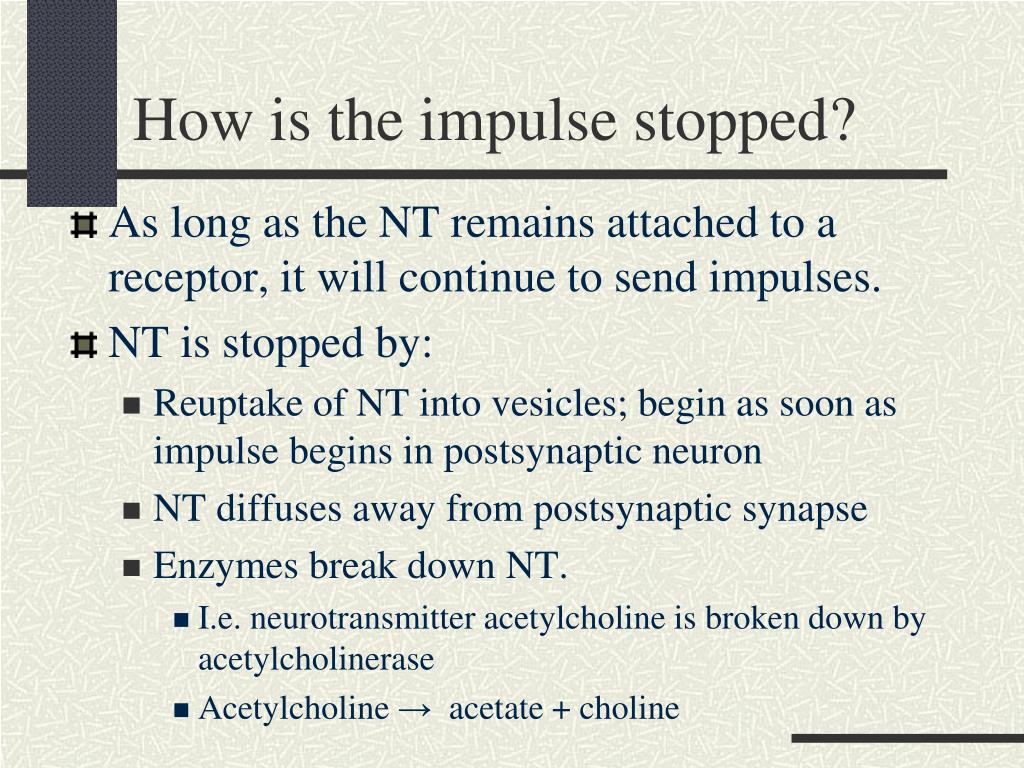 How is the impulse stopped?

As long as the NT remains attached to a receptor, it will continue to send impulses.

NT is stopped by:

Reuptake of NT into vesicles; begin as soon as impulse begins in postsynaptic neuron

NT diffuses away from postsynaptic synapse

Enzymes break down NT.

I.e. neurotransmitter acetylcholine is broken down by acetylcholinerase

Acetylcholine → acetate + choline